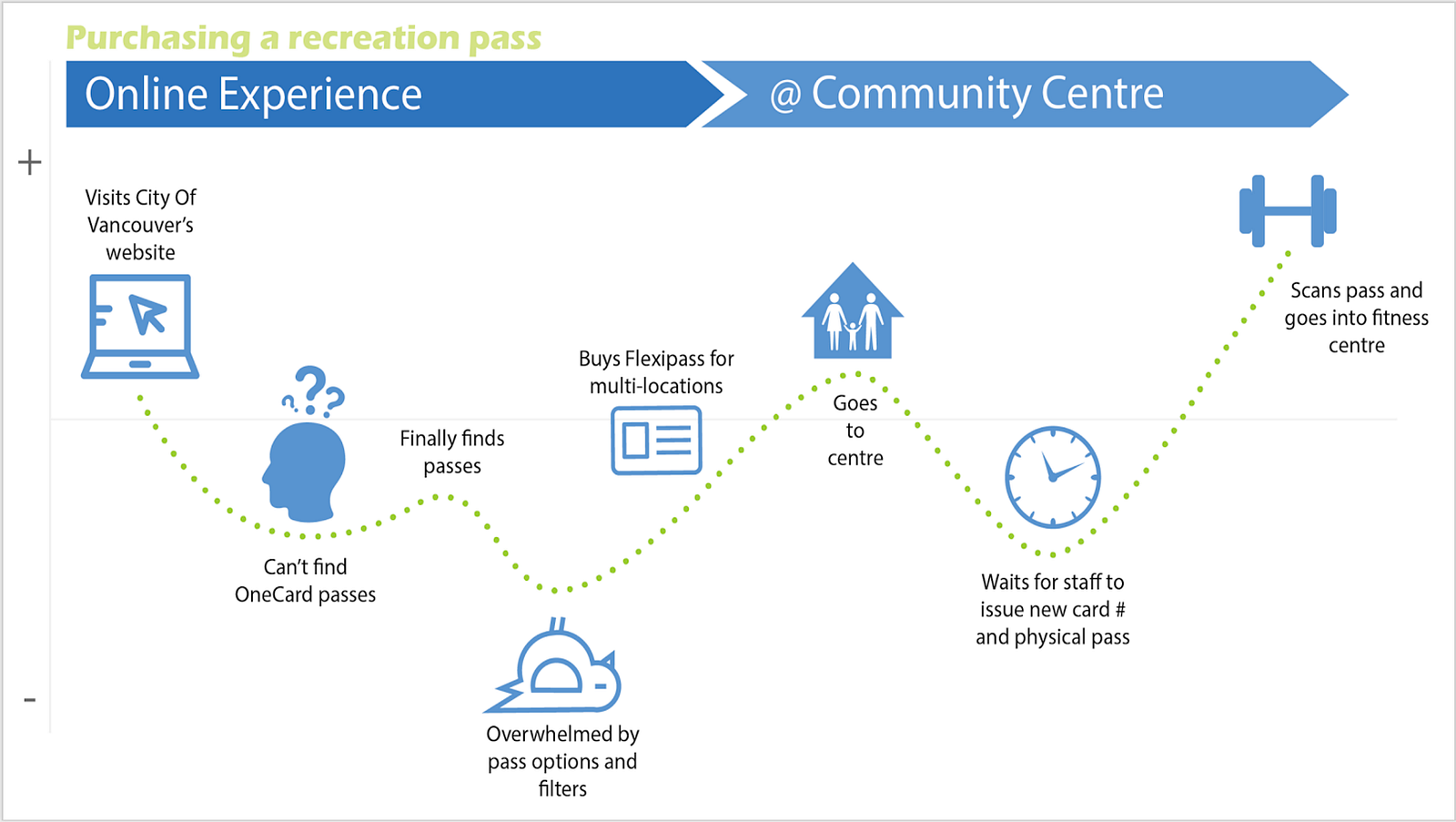 Purchasing a recreation pass

Online Experience

@ Community Centre

+

-

Visits City Of Vancouver's website

Can't find OneCard passes

Finally finds passes

Overwhelmed by pass options and filters

Buys Flexipass for multi-locations

Goes to centre

Waits for staff to issue new card # and physical pass

Scans pass and goes into fitness centre